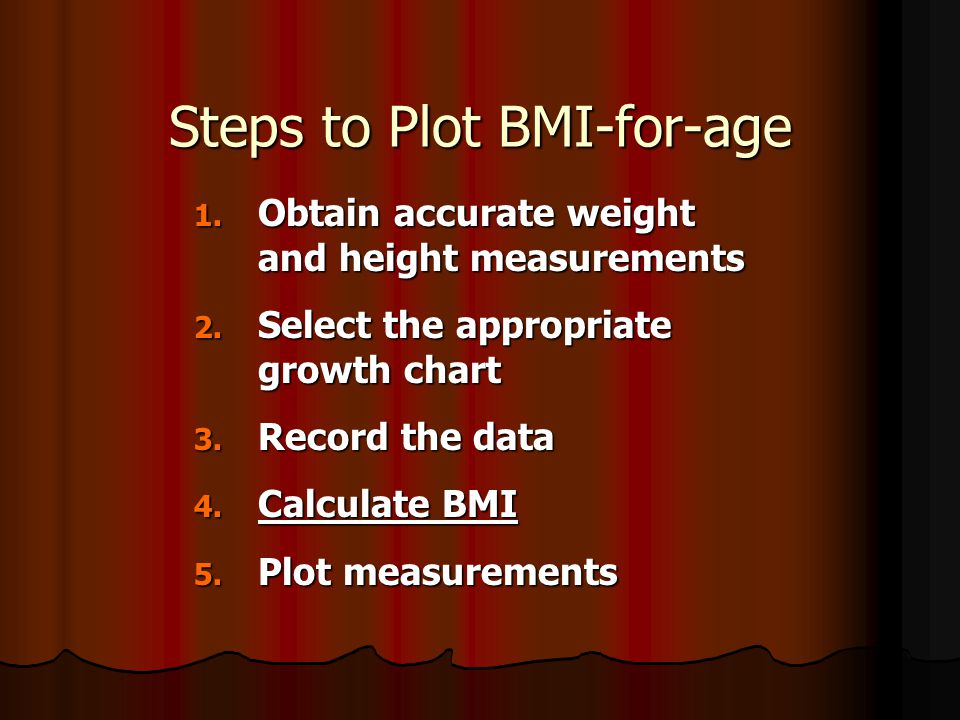 Steps to Plot BMI-for-age

1. Obtain accurate weight and height measurements
2. Select the appropriate growth chart
3. Record the data
4. Calculate BMI
5. Plot measurements